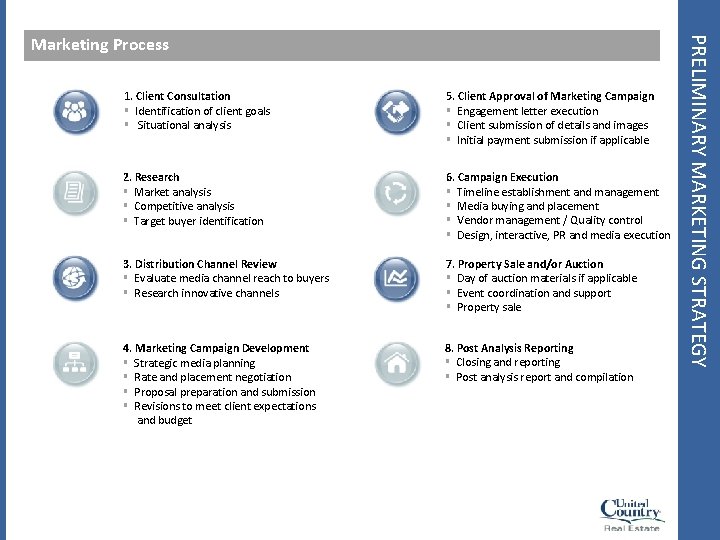 Marketing Process

1. Client Consultation
▪ Identification of client goals
▪ Situational analysis

2. Research
▪ Market analysis
▪ Competitive analysis
▪ Target buyer identification

3. Distribution Channel Review
▪ Evaluate media channel reach to buyers
▪ Research innovative channels

4. Marketing Campaign Development
▪ Strategic media planning
▪ Rate and placement negotiation
▪ Proposal preparation and submission
▪ Revisions to meet client expectations and budget

5. Client Approval of Marketing Campaign
▪ Engagement letter execution
▪ Client submission of details and images
▪ Initial payment submission if applicable

6. Campaign Execution
▪ Timeline establishment and management
▪ Media buying and placement
▪ Vendor management / Quality control
▪ Design, interactive, PR and media execution

7. Property Sale and/or Auction
▪ Day of auction materials if applicable
▪ Event coordination and support
▪ Property sale

8. Post Analysis Reporting
▪ Closing and reporting
▪ Post analysis report and compilation

PRELIMINARY MARKETING STRATEGY

United Country Real Estate